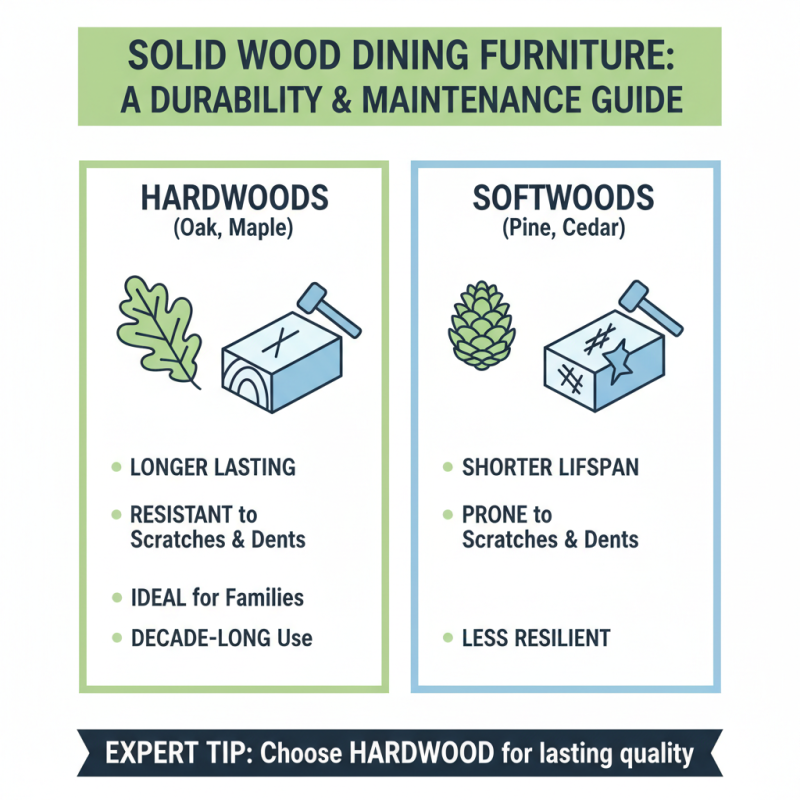 SOLID WOOD DINING FURNITURE:
A DURABILITY & MAINTENANCE GUIDE

HARDWOODS
(Oak, Maple)

• LONGER LASTING

• RESISTANT to Scratches & Dents

• IDEAL for Families

• DECADE-LONG Use

SOFTWOODS
(Pine, Cedar)

• SHORTER LIFSPAN

• PRONE to Scratches & Dents

• LESS RESILIENT

EXPERT TIP: Choose HARDWOOD for lasting quality